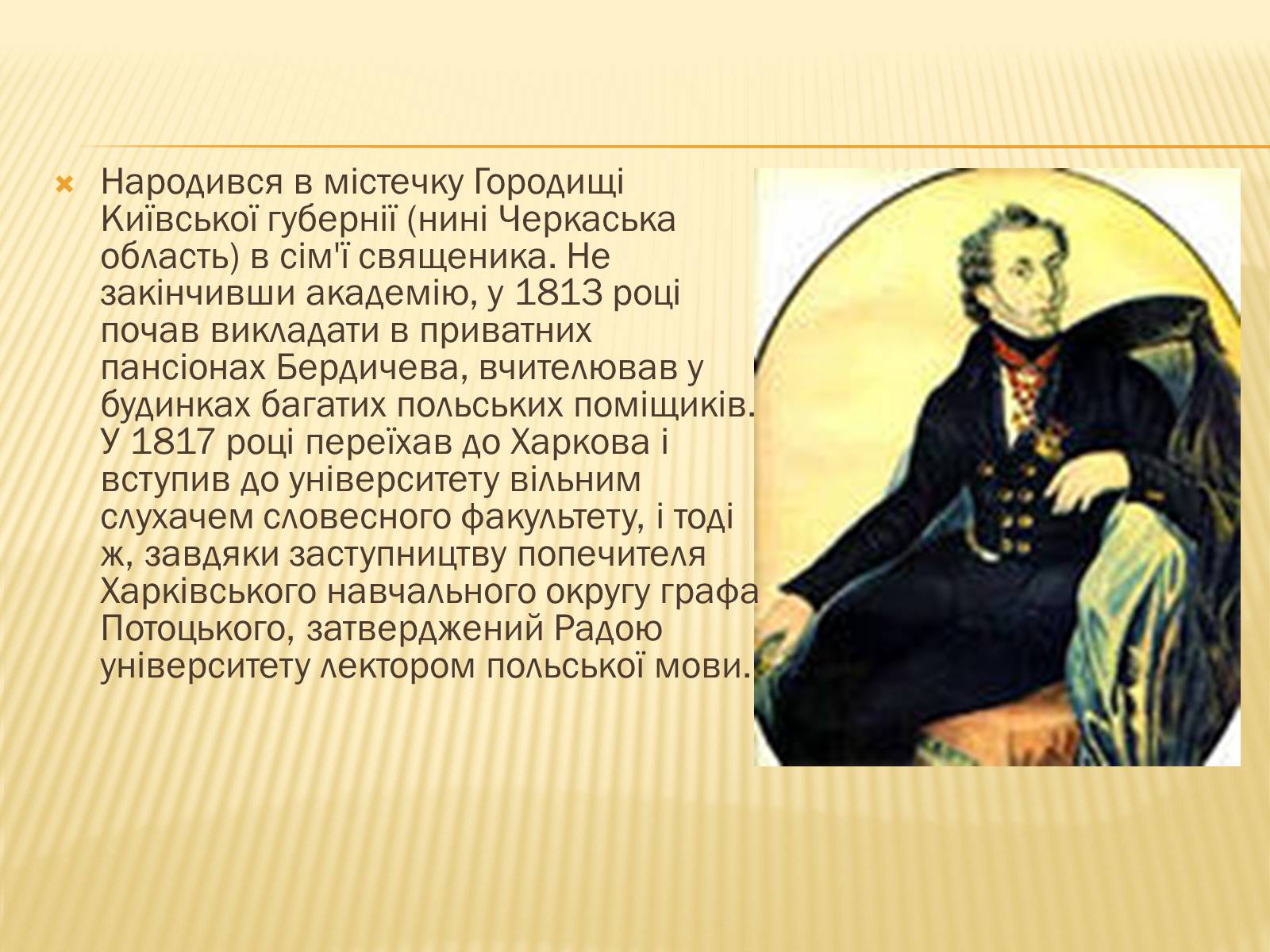 Народився в містечку Городищі Київської губернії (нині Черкаська область) в сім'ї священика. Не закінчивши академію, у 1813 році почав викладати в приватних пансіонах Бердичева, вчителював у будинках багатих польських поміщиків. У 1817 році переїхав до Харкова і вступив до університету вільним слухачем словесного факультету, і тоді ж, завдяки заступництву попечителя Харківського навчального округу графа Потоцького, затверджений Радою університету лектором польської мови.